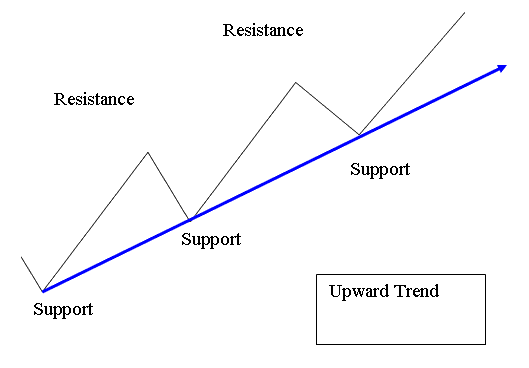 Resistance

Resistance

Support

Support

Support

Upward Trend